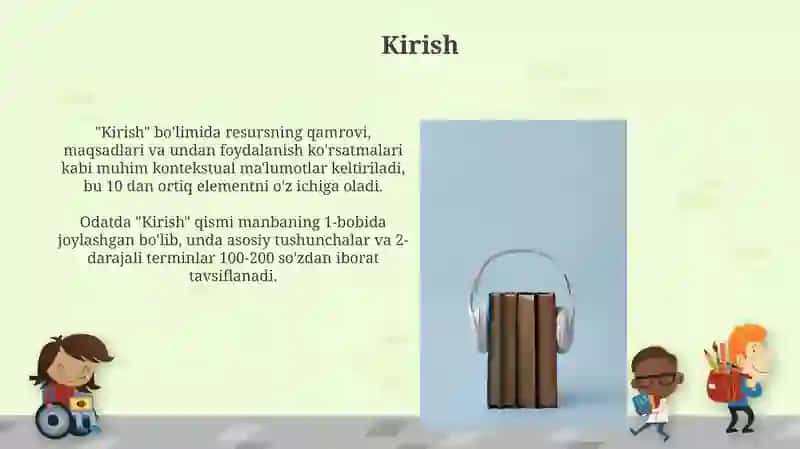 Kirish

"Kirish" bo'limida resursning qamrovi, maqsadlari va undan foydalanish ko'rsatmalari kabi muhim kontekstual ma'lumotlar keltiriladi, bu 10 dan ortiq elementni o'z ichiga oladi.

Odatda "Kirish" qismi manbaning 1-bobida joylashgan bo'lib, unda asosiy tushunchalar va 2-darajali terminlar 100-200 so'zdan iborat tavsiflanadi.